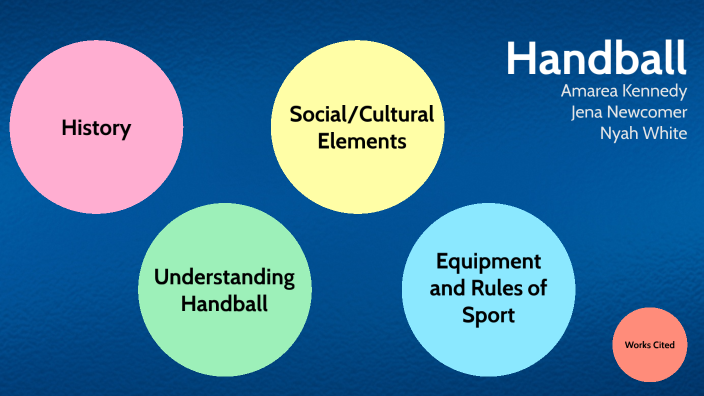 Handball
Amarea Kennedy
Jena Newcomer
Nyah White

History

Social/Cultural Elements

Understanding Handball

Equipment and Rules of Sport

Works Cited